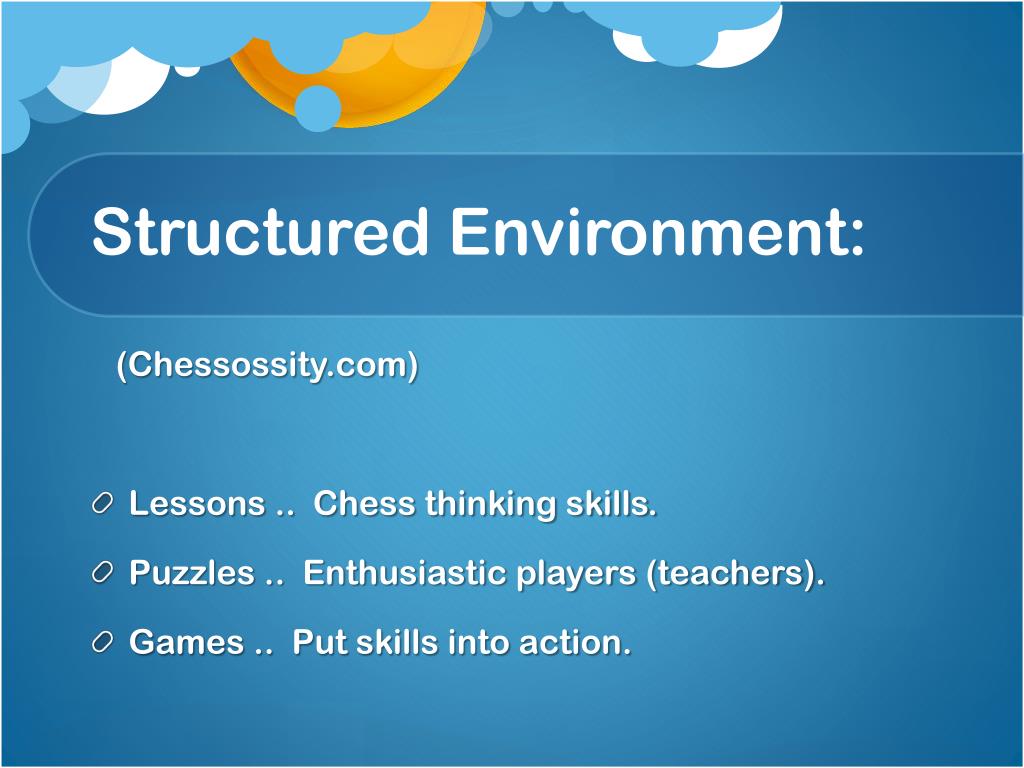 Structured Environment:

(Chessossity.com)

Lessons .. Chess thinking skills.
Puzzles .. Enthusiastic players (teachers).
Games .. Put skills into action.